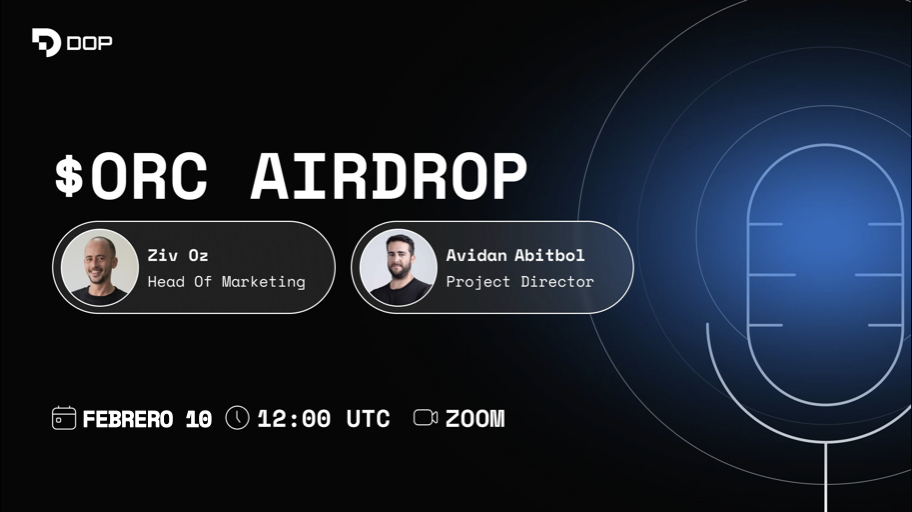 DOP

$ORC AIRDROP

Ziv Oz
Head Of Marketing

Avidan Abitbol
Project Director

FEBRERO 10 12:00 UTC ZOOM